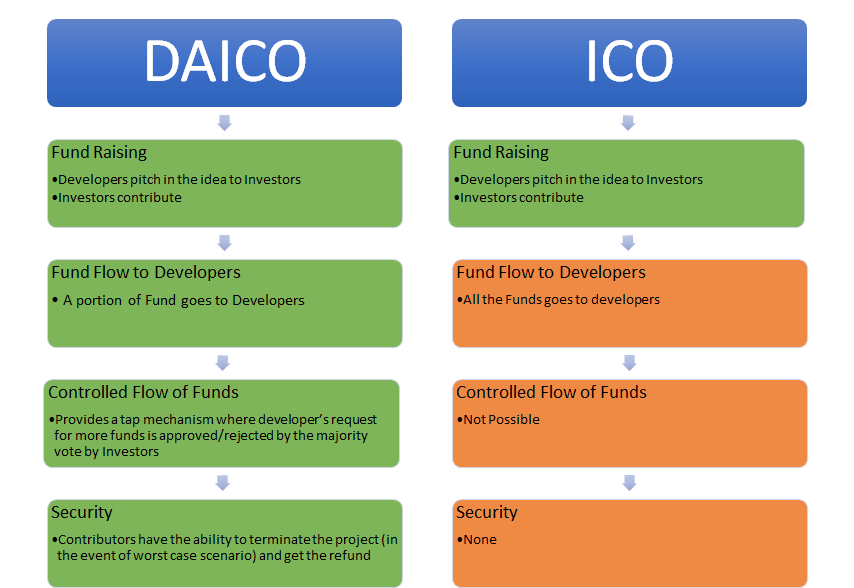 DAICO

Fund Raising
•Developers pitch in the idea to Investors
•Investors contribute

Fund Flow to Developers
• A portion of Fund goes to Developers

Controlled Flow of Funds
•Provides a tap mechanism where developer's request for more funds is approved/rejected by the majority vote by Investors

Security
•Contributors have the ability to terminate the project (in the event of worst case scenario) and get the refund

ICO

Fund Raising
•Developers pitch in the idea to Investors
•Investors contribute

Fund Flow to Developers
•All the Funds goes to developers

Controlled Flow of Funds
•Not Possible

Security
•None